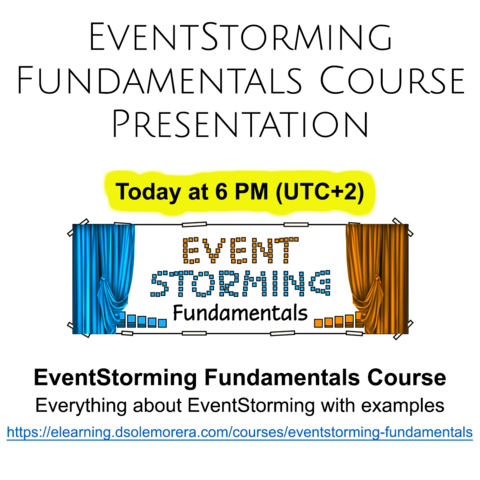 EventStorming Fundamentals Course Presentation

Today at 6 PM (UTC+2)

EVENT STORMING Fundamentals

EventStorming Fundamentals Course

Everything about EventStorming with examples

https://elearning.dsolemorera.com/courses/eventstorming-fundamentals